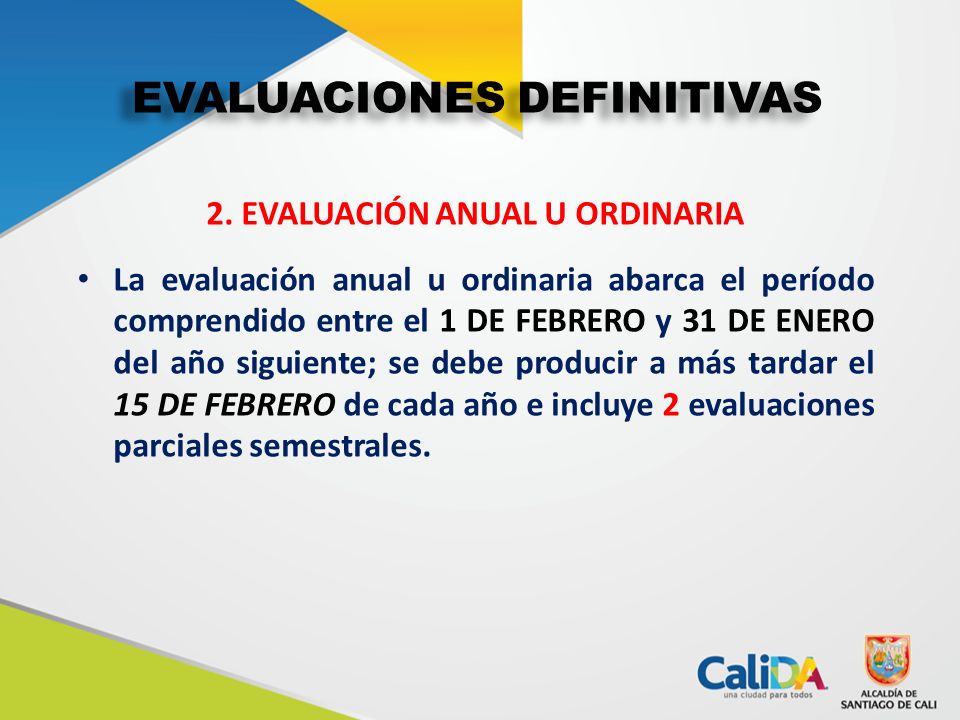 EVALUACIONES DEFINITIVAS

2. EVALUACIÓN ANUAL U ORDINARIA

• La evaluación anual u ordinaria abarca el período comprendido entre el 1 DE FEBRERO y 31 DE ENERO del año siguiente; se debe producir a más tardar el 15 DE FEBRERO de cada año e incluye 2 evaluaciones parciales semestrales.

CaliDA una ciudad para todos

ALCALDÍA DE SANTIAGO DE CALI